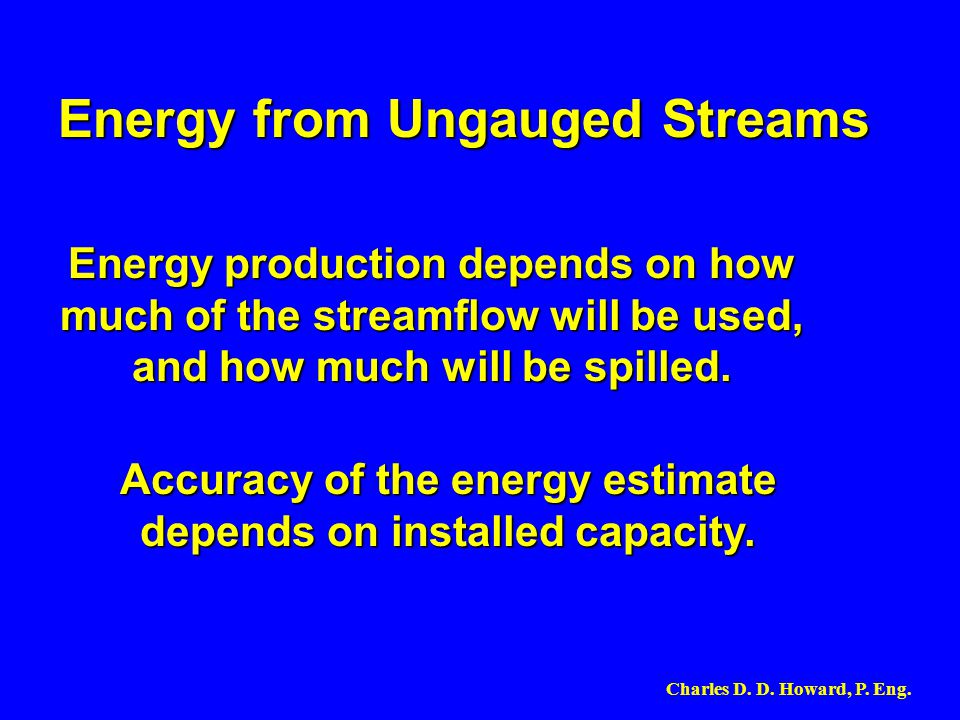 Energy from Ungauged Streams

Energy production depends on how much of the streamflow will be used, and how much will be spilled.

Accuracy of the energy estimate depends on installed capacity.

Charles D. D. Howard, P. Eng.